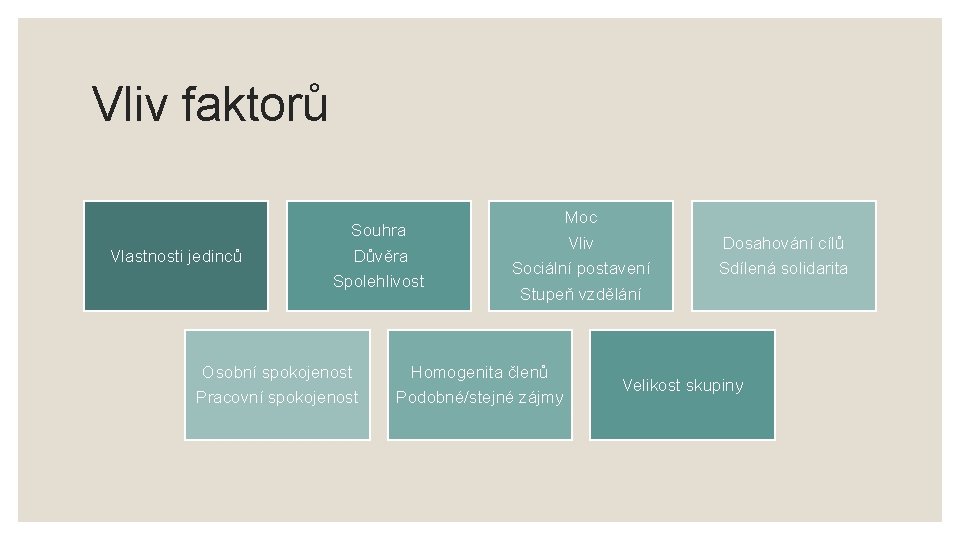 Vliv faktorů

Vlastnosti jedinců

Souhra
Důvěra
Spolehlivost

Moc
Vliv
Sociální postavení
Stupeň vzdělání

Dosahování cílů
Sdílená solidarita

Osobní spokojenost
Pracovní spokojenost

Homogenita členů
Podobné/stejné zájmy

Velikost skupiny